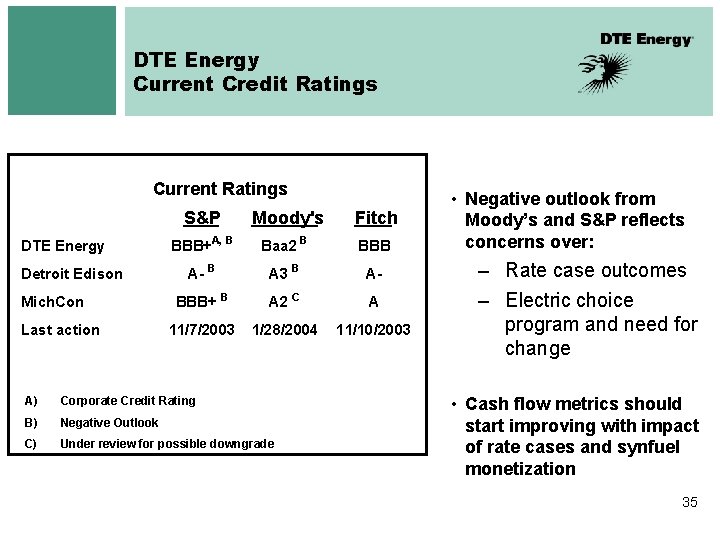 DTE Energy
Current Credit Ratings

DTE Energy

Current Ratings

| | S&P | Moody's | Fitch |
|---|---|---|---|
| DTE Energy | BBB+$^{A, B}$ | Baa2 $^{B}$ | BBB |
| Detroit Edison | A- $^{B}$ | A3 $^{B}$ | A- |
| MichCon | BBB+ $^{B}$ | A2 $^{C}$ | A |
| Last action | 11/7/2003 | 1/28/2004 | 11/10/2003 |

A) Corporate Credit Rating
B) Negative Outlook
C) Under review for possible downgrade

• Negative outlook from Moody's and S&P reflects concerns over:
– Rate case outcomes
– Electric choice program and need for change

• Cash flow metrics should start improving with impact of rate cases and synfuel monetization

35